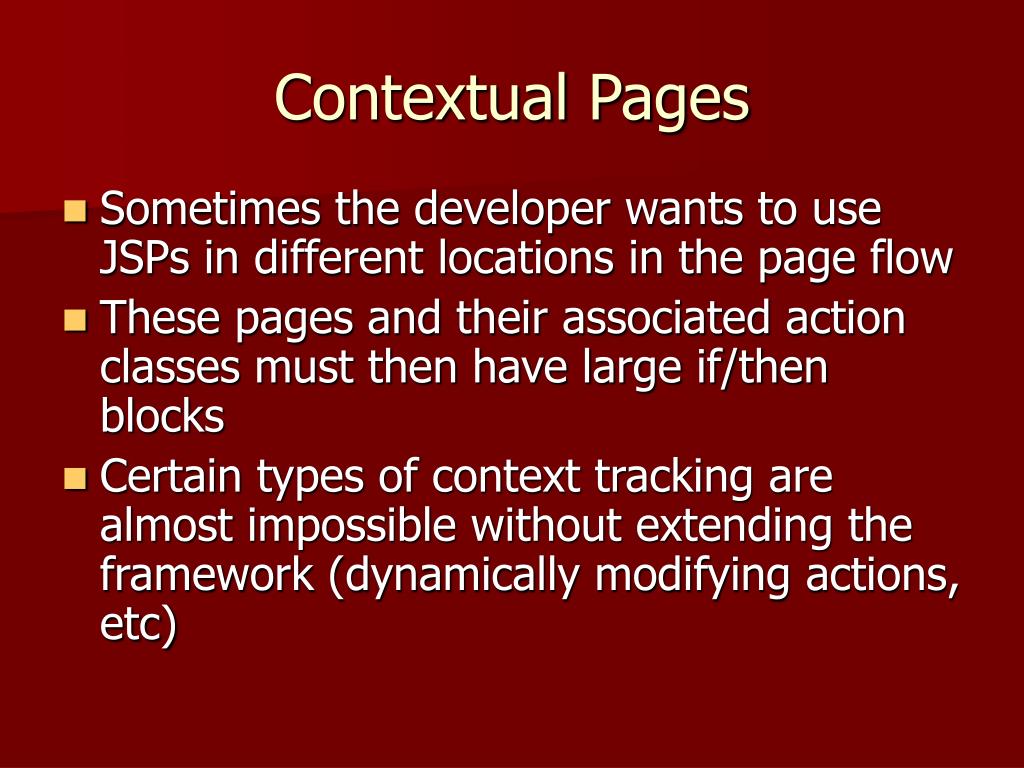 Contextual Pages

- Sometimes the developer wants to use JSPs in different locations in the page flow
- These pages and their associated action classes must then have large if/then blocks
- Certain types of context tracking are almost impossible without extending the framework (dynamically modifying actions, etc)